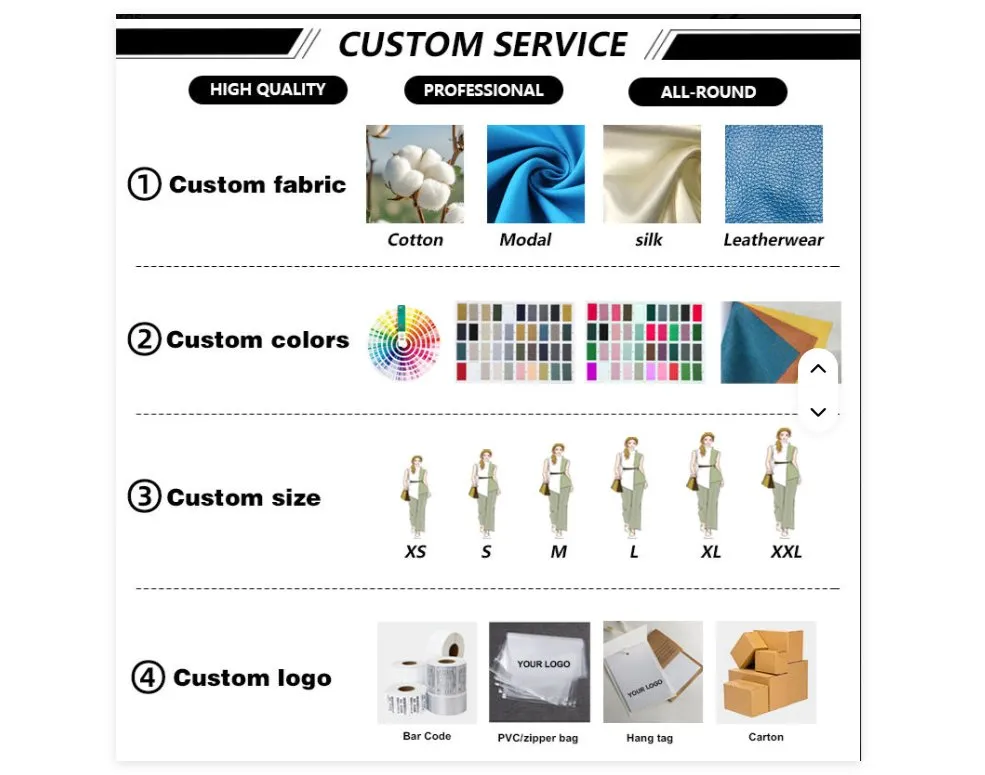 CUSTOM SERVICE

HIGH QUALITY

PROFESSIONAL

ALL-ROUND

① Custom fabric

Cotton

Modal

silk

Leatherwear

② Custom colors

③ Custom size

XS

S

M

L

XL

XXL

④ Custom logo

YOUR LOGO

YOUR LOGO

Bar Code

PVC/zipper bag

Hang tag

Carton